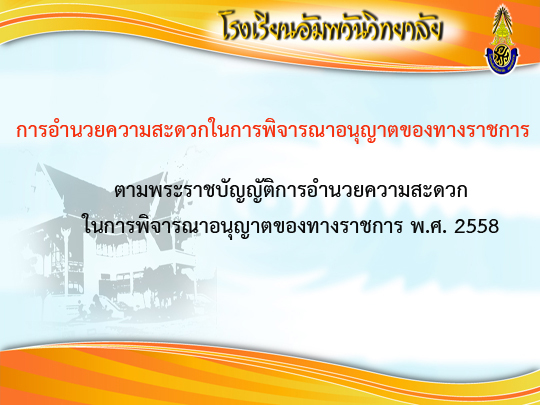 โรงเรียนอัมพวันวิทยาลัย

การอำนวยความสะดวกในการพิจารณาอนุญาตของทางราชการ

ตามพระราชบัญญัติการอำนวยความสะดวก
ในการพิจารณาอนุญาตของทางราชการ พ.ศ. 2558